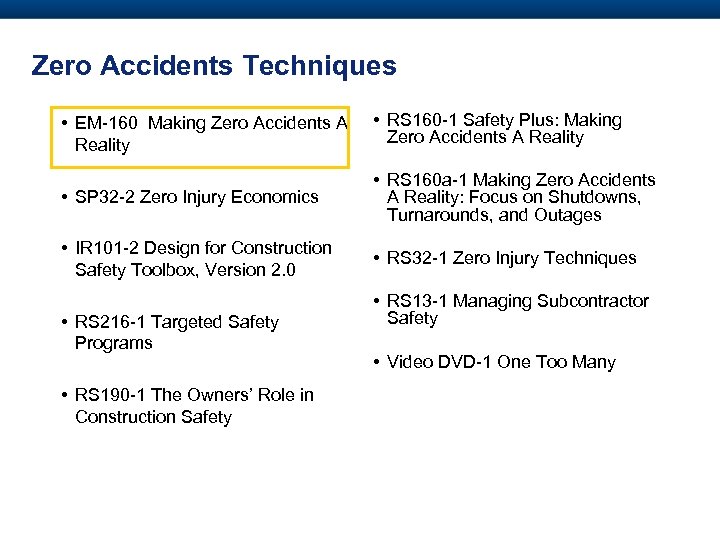 Zero Accidents Techniques

• EM-160 Making Zero Accidents A Reality

• SP32-2 Zero Injury Economics

• IR101-2 Design for Construction Safety Toolbox, Version 2.0

• RS216-1 Targeted Safety Programs

• RS190-1 The Owners' Role in Construction Safety

• RS160-1 Safety Plus: Making Zero Accidents A Reality

• RS160a-1 Making Zero Accidents A Reality: Focus on Shutdowns, Turnarounds, and Outages

• RS32-1 Zero Injury Techniques

• RS13-1 Managing Subcontractor Safety

• Video DVD-1 One Too Many